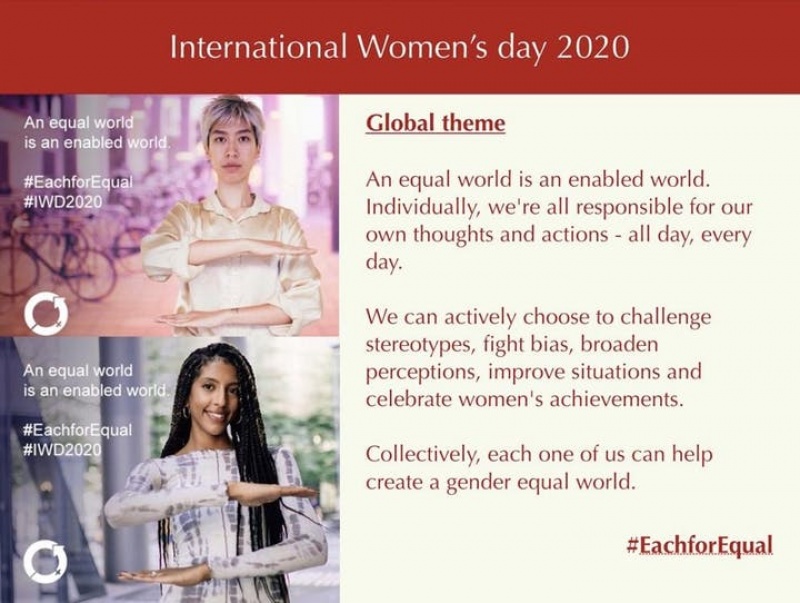 International Women's day 2020

An equal world is an enabled world.

#EachforEqual
#IWD2020

An equal world is an enabled world.

#EachforEqual
#IWD2020

Global theme

An equal world is an enabled world. Individually, we're all responsible for our own thoughts and actions - all day, every day.

We can actively choose to challenge stereotypes, fight bias, broaden perceptions, improve situations and celebrate women's achievements.

Collectively, each one of us can help create a gender equal world.

#EachforEqual